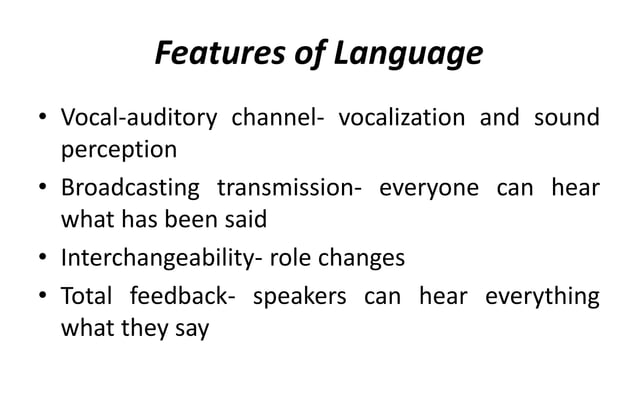 Features of Language

• Vocal-auditory channel- vocalization and sound perception
• Broadcasting transmission- everyone can hear what has been said
• Interchangeability- role changes
• Total feedback- speakers can hear everything what they say